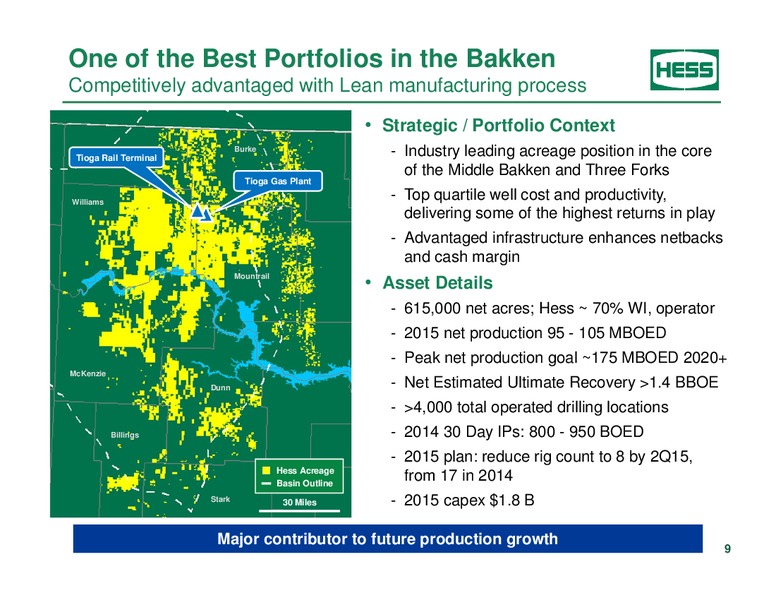 One of the Best Portfolios in the Bakken
Competitively advantaged with Lean manufacturing process

HESS

Tioga Rail Terminal
Tioga Gas Plant
Burke
Williams
Mountrail
McKenzie
Dunn
Billings
Stark
Hess Acreage
Basin Outline
30 Miles

• Strategic / Portfolio Context
- Industry leading acreage position in the core of the Middle Bakken and Three Forks
- Top quartile well cost and productivity, delivering some of the highest returns in play
- Advantaged infrastructure enhances netbacks and cash margin

• Asset Details
- 615,000 net acres; Hess ~ 70% WI, operator
- 2015 net production 95 - 105 MBOED
- Peak net production goal ~175 MBOED 2020+
- Net Estimated Ultimate Recovery >1.4 BBOE
- >4,000 total operated drilling locations
- 2014 30 Day IPs: 800 - 950 BOED
- 2015 plan: reduce rig count to 8 by 2Q15, from 17 in 2014
- 2015 capex $1.8 B

Major contributor to future production growth

9